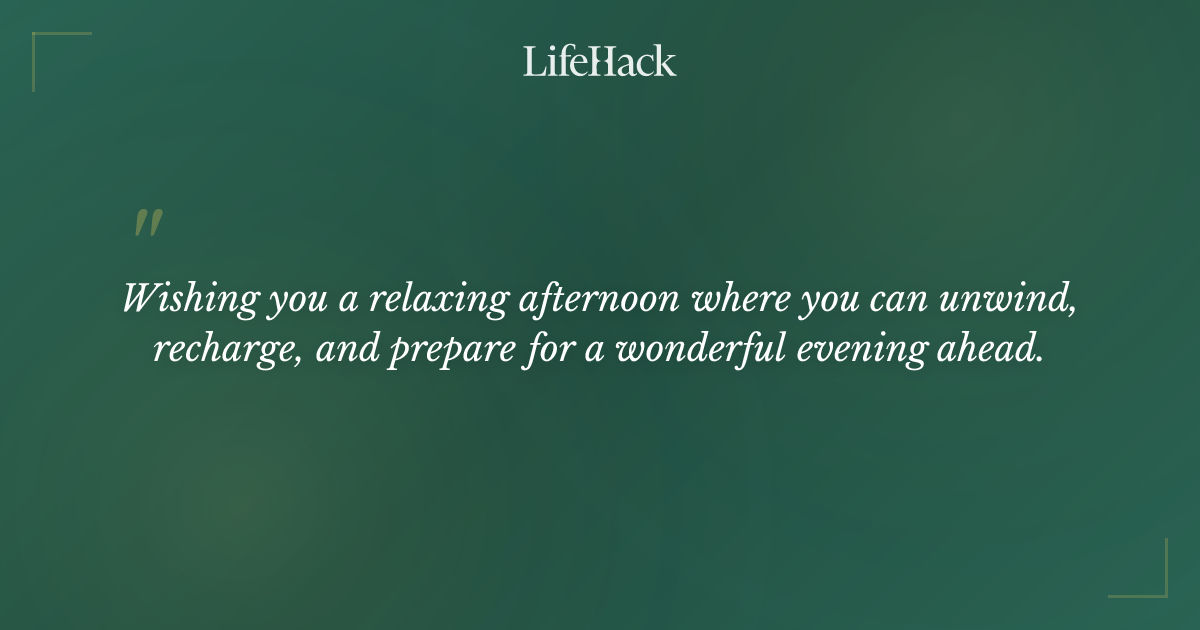 LifeHack

"

Wishing you a relaxing afternoon where you can unwind, recharge, and prepare for a wonderful evening ahead.